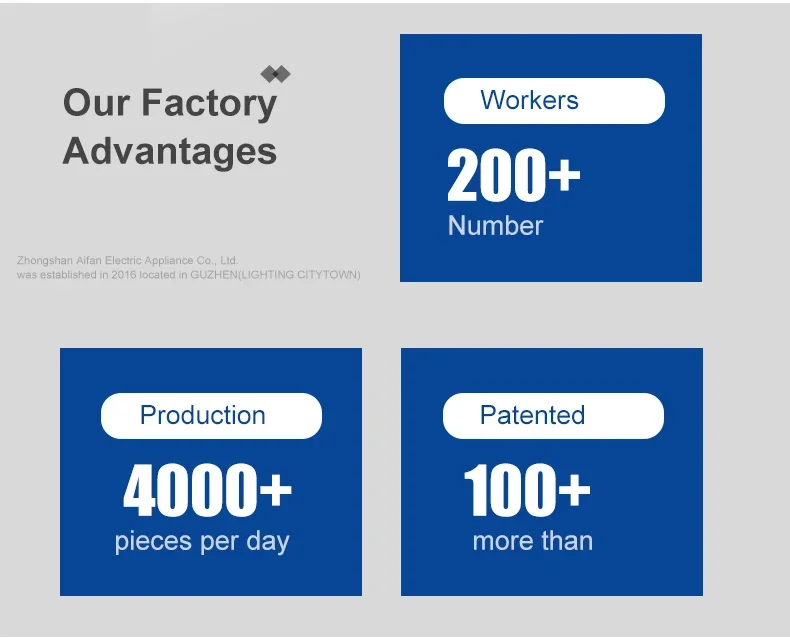 Our Factory Advantages

Zhongshan Aifan Electric Appliance Co., Ltd. was established in 2016 located in GUZHEN(LIGHTING CITYTOWN)

Workers
200+
Number

Production
4000+
pieces per day

Patented
100+
more than